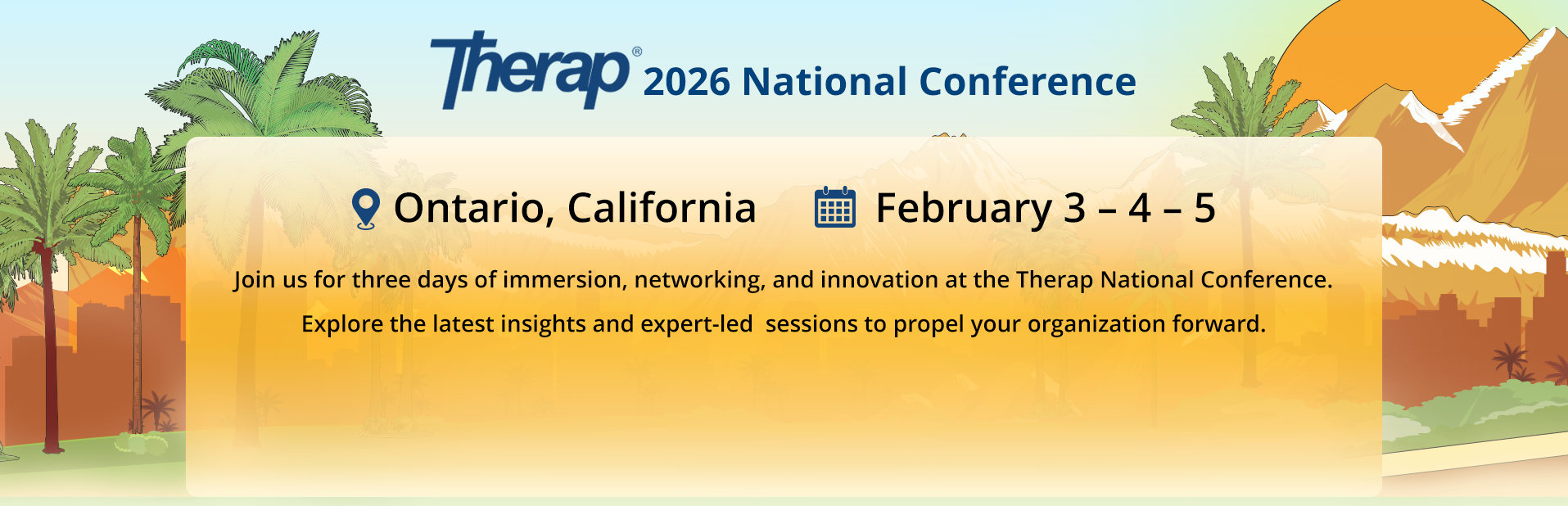 Therap® 2026 National Conference

Ontario, California February 3 – 4 – 5

Join us for three days of immersion, networking, and innovation at the Therap National Conference. Explore the latest insights and expert-led sessions to propel your organization forward.